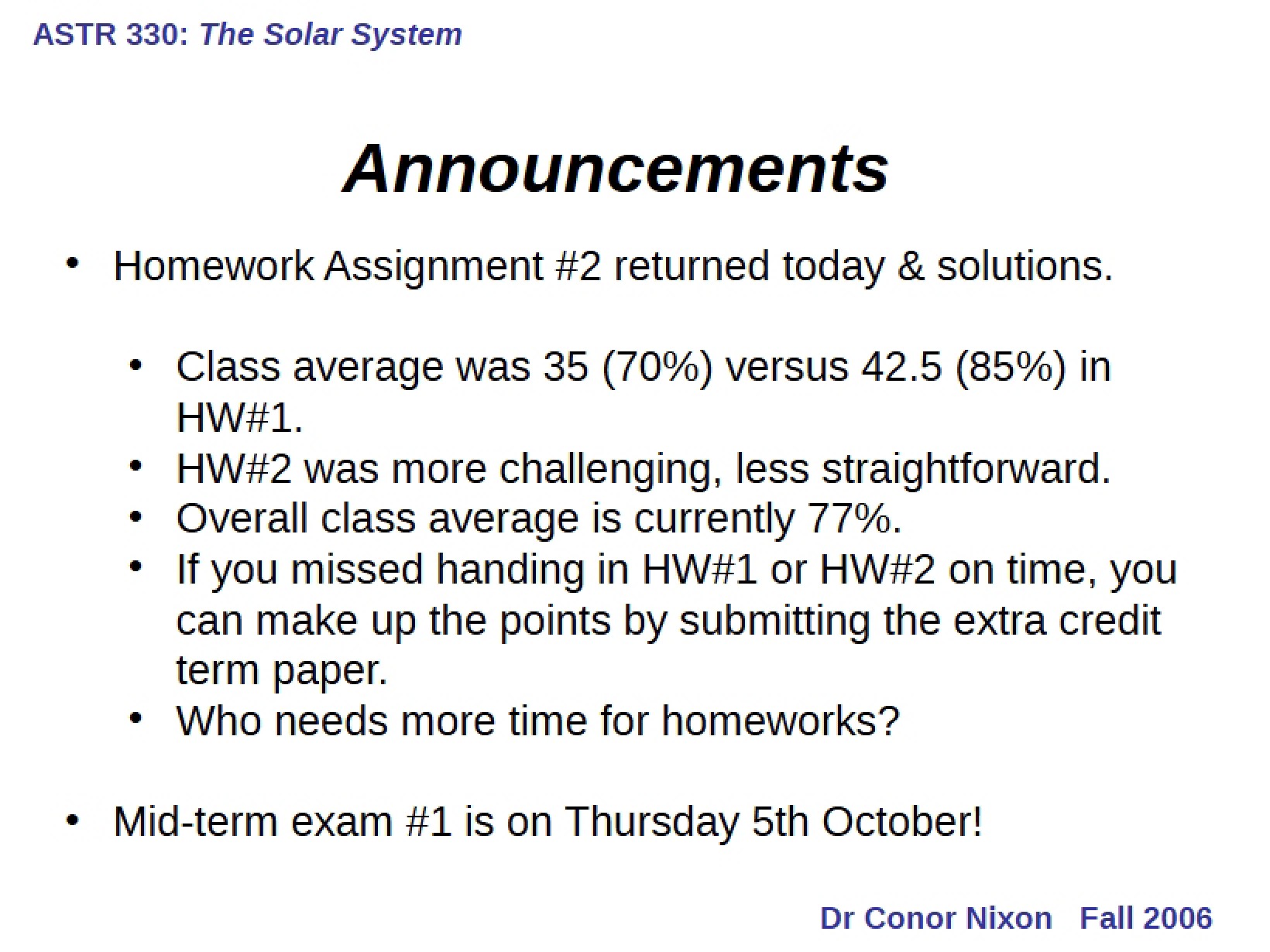 ASTR 330: The Solar System

Announcements

• Homework Assignment #2 returned today & solutions.

• Class average was 35 (70%) versus 42.5 (85%) in HW#1.
• HW#2 was more challenging, less straightforward.
• Overall class average is currently 77%.
• If you missed handing in HW#1 or HW#2 on time, you can make up the points by submitting the extra credit term paper.
• Who needs more time for homeworks?

• Mid-term exam #1 is on Thursday 5th October!

Dr Conor Nixon Fall 2006